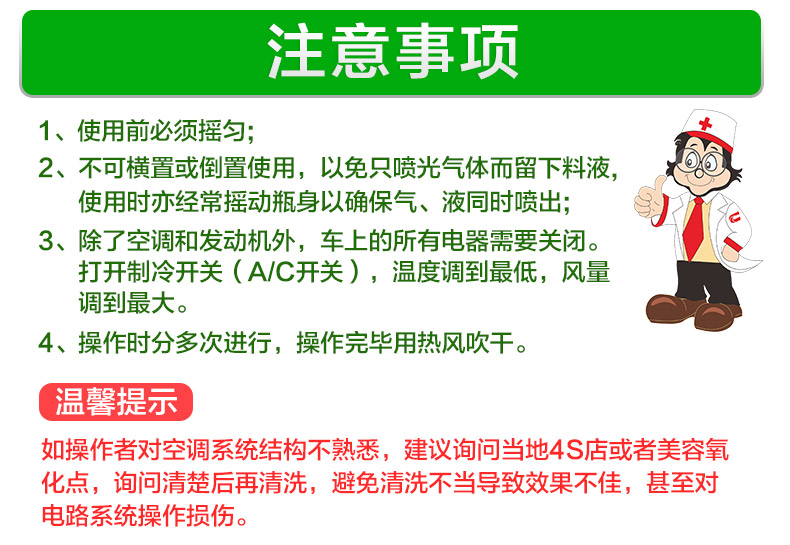 注意事项

1、使用前必须摇匀;

2、不可横置或倒置使用，以免只喷光气体而留下料液，使用时亦经常摇动瓶身以确保气、液同时喷出;

3、除了空调和发动机外，车上的所有电器需要关闭。打开制冷开关（A/C开关），温度调到最低，风量调到最大。

4、操作时分多次进行，操作完毕用热风吹干。

温馨提示

如操作者对空调系统结构不熟悉，建议询问当地4S店或者美容氧化点，询问清楚后再清洗，避免清洗不当导致效果不佳，甚至对电路系统操作损伤。